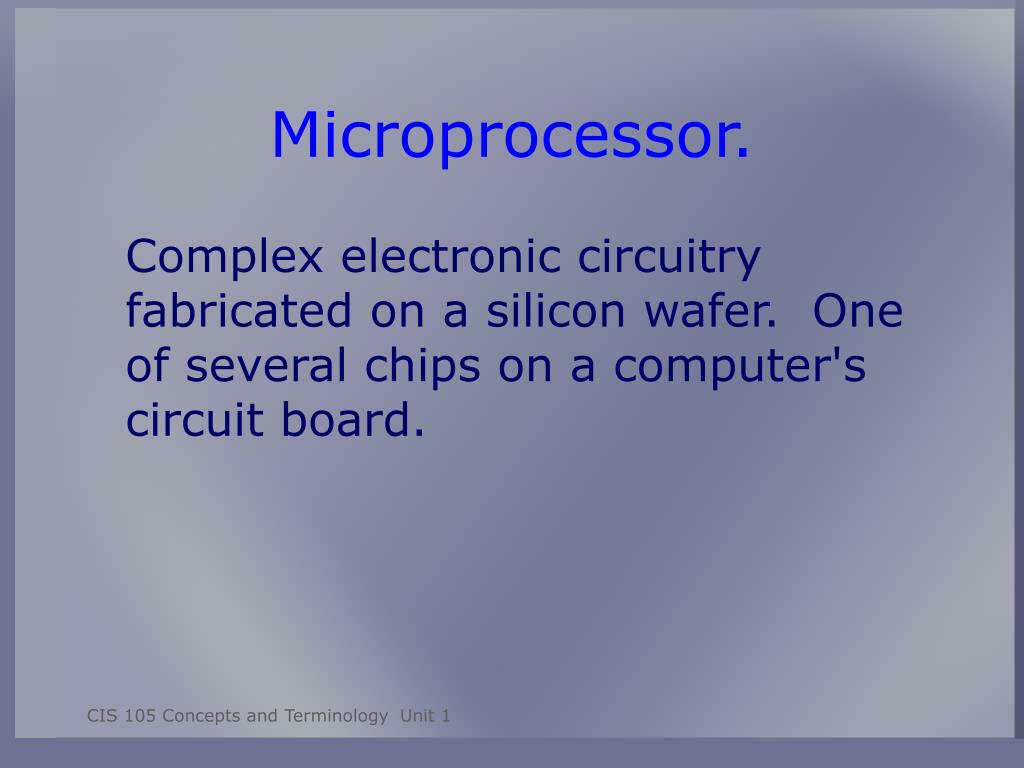 Microprocessor.

Complex electronic circuitry fabricated on a silicon wafer.  One of several chips on a computer's circuit board.

CIS 105 Concepts and Terminology  Unit 1